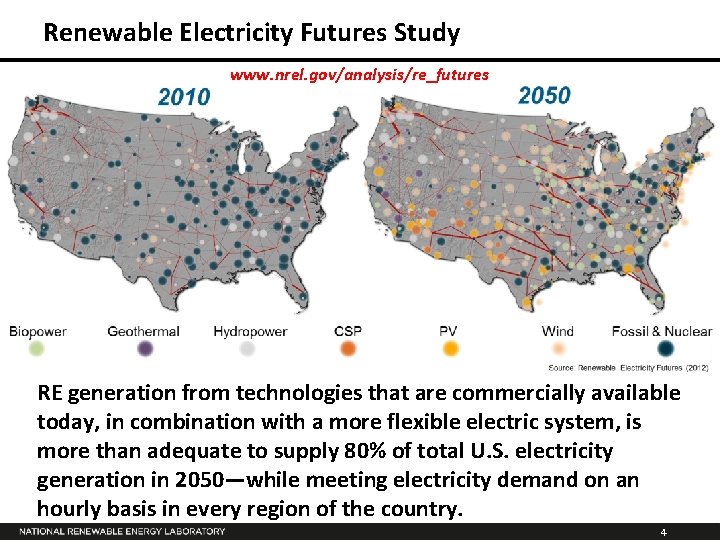 Renewable Electricity Futures Study

www.nrel.gov/analysis/re_futures

2010

2050

Biopower Geothermal Hydropower CSP PV Wind Fossil & Nuclear

Source: Renewable Electricity Futures (2012)

RE generation from technologies that are commercially available today, in combination with a more flexible electric system, is more than adequate to supply 80% of total U.S. electricity generation in 2050—while meeting electricity demand on an hourly basis in every region of the country.

NATIONAL RENEWABLE ENERGY LABORATORY

4